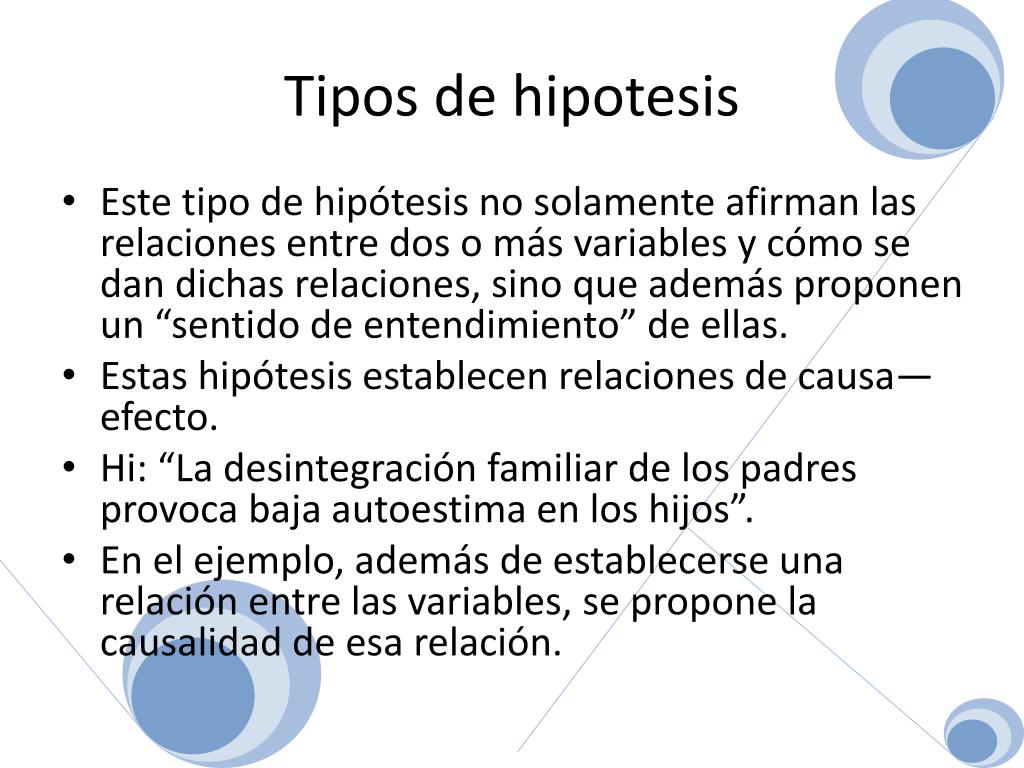 Tipos de hipotesis

• Este tipo de hipótesis no solamente afirman las relaciones entre dos o más variables y cómo se dan dichas relaciones, sino que además proponen un “sentido de entendimiento” de ellas.
• Estas hipótesis establecen relaciones de causa—efecto.
• Hi: “La desintegración familiar de los padres provoca baja autoestima en los hijos”.
• En el ejemplo, además de establecerse una relación entre las variables, se propone la causalidad de esa relación.